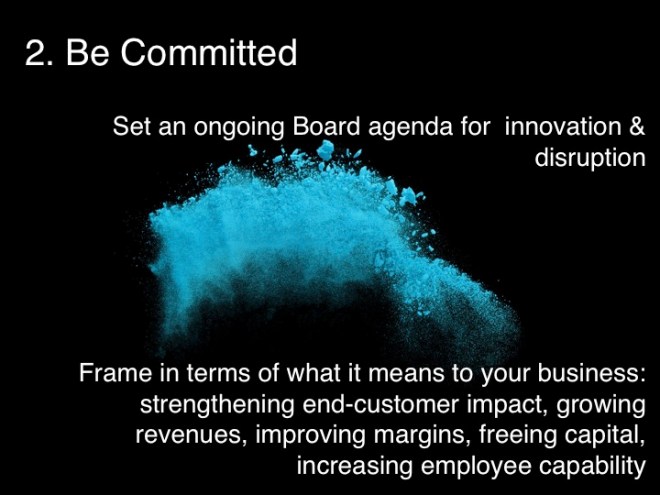 2. Be Committed

Set an ongoing Board agenda for innovation & disruption

Frame in terms of what it means to your business: strengthening end-customer impact, growing revenues, improving margins, freeing capital, increasing employee capability